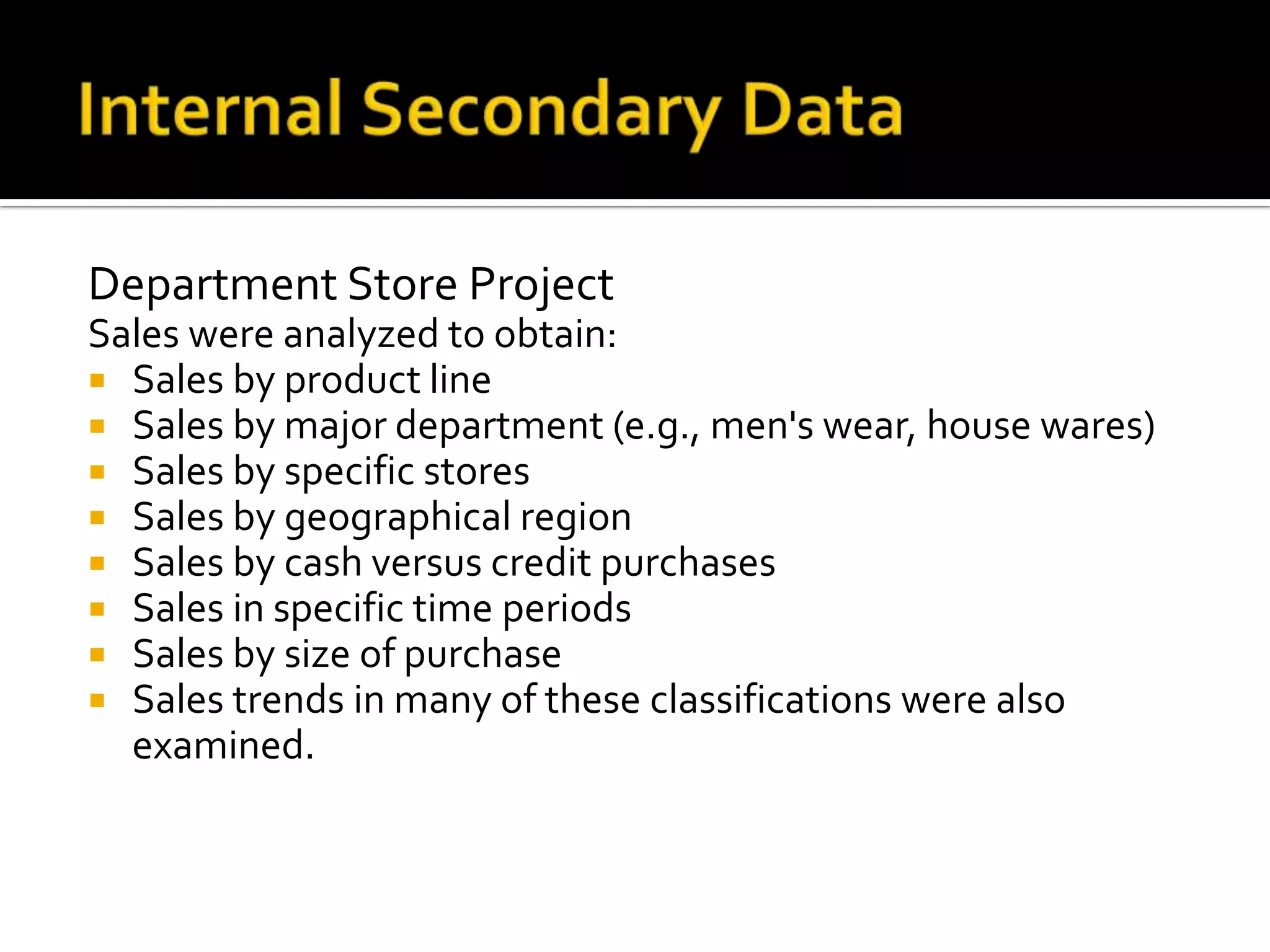 Internal Secondary Data

Department Store Project
Sales were analyzed to obtain:

- Sales by product line
- Sales by major department (e.g., men's wear, house wares)
- Sales by specific stores
- Sales by geographical region
- Sales by cash versus credit purchases
- Sales in specific time periods
- Sales by size of purchase
- Sales trends in many of these classifications were also examined.